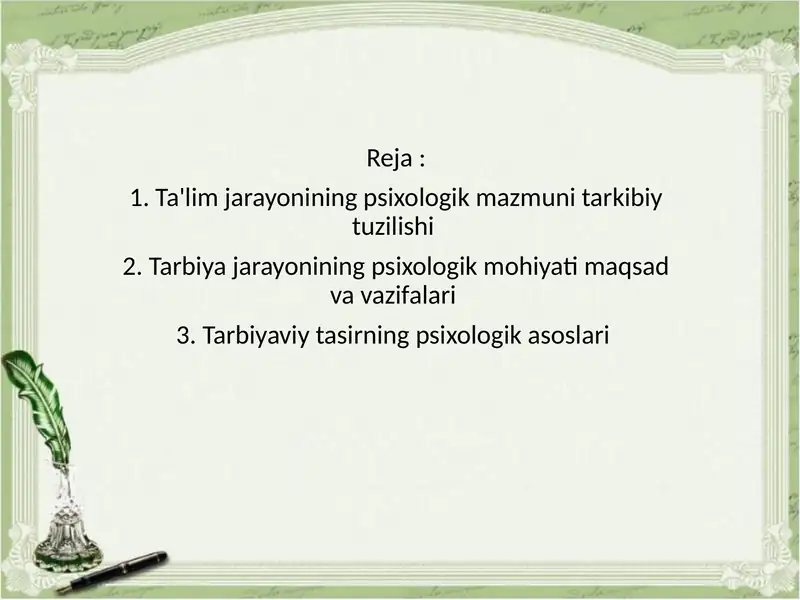 Reja :

1. Ta'lim jarayonining psixologik mazmuni tarkibiy tuzilishi

2. Tarbiya jarayonining psixologik mohiyati maqsad va vazifalari

3. Tarbiyaviy tasirning psixologik asoslari